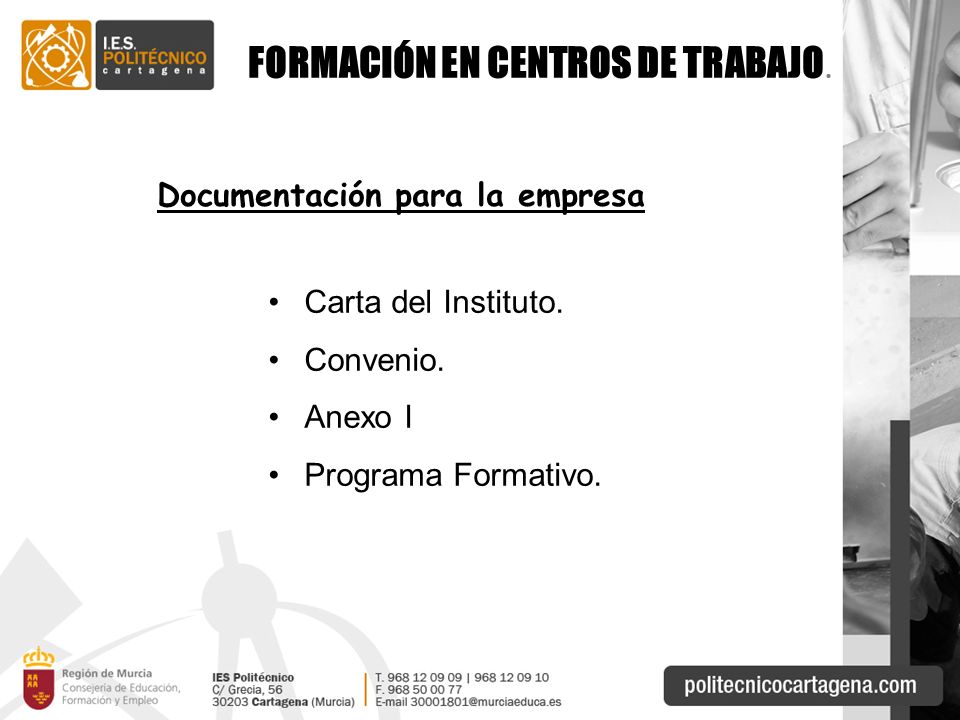 I.E.S. POLITÉCNICO cartagena

FORMACIÓN EN CENTROS DE TRABAJO.

Documentación para la empresa

• Carta del Instituto.
• Convenio.
• Anexo I
• Programa Formativo.

Región de Murcia
Consejería de Educación, Formación y Empleo

IES Politécnico
C/ Grecia, 56
30203 Cartagena (Murcia)

T. 968 12 09 09 | 968 12 09 10
F. 968 50 00 77
E-mail 30001801@murciaeduca.es

politecnicocartagena.com